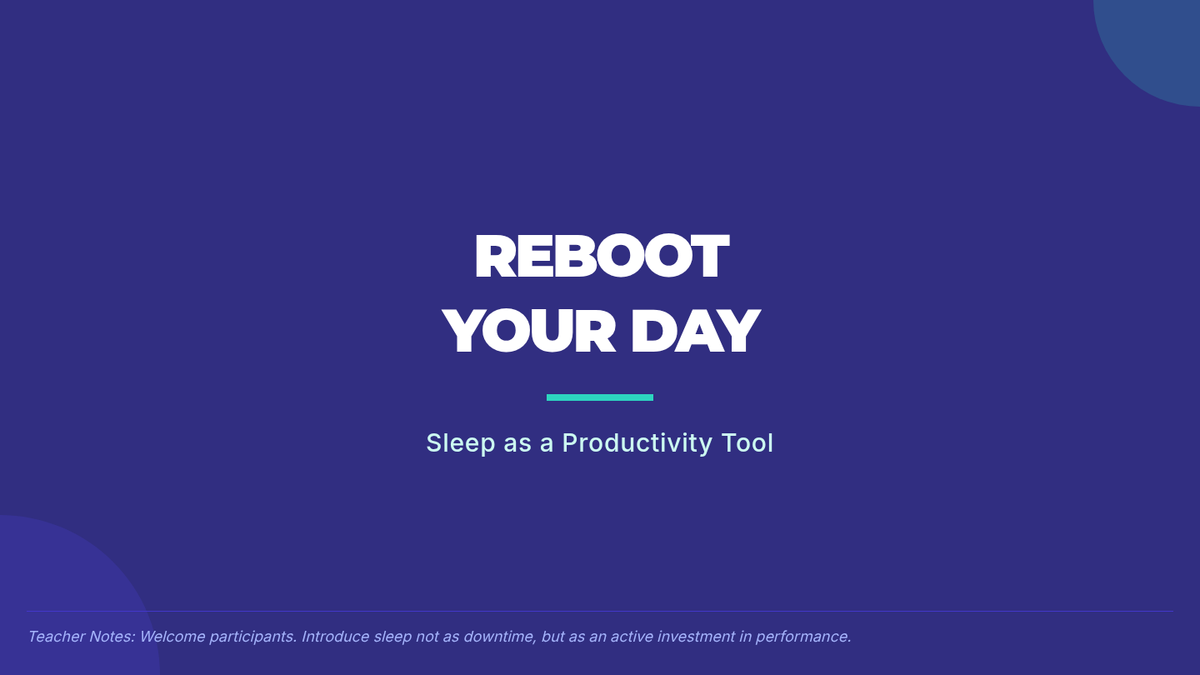 REBOOT YOUR DAY

Sleep as a Productivity Tool

Teacher Notes: Welcome participants. Introduce sleep not as downtime, but as an active investment in performance.